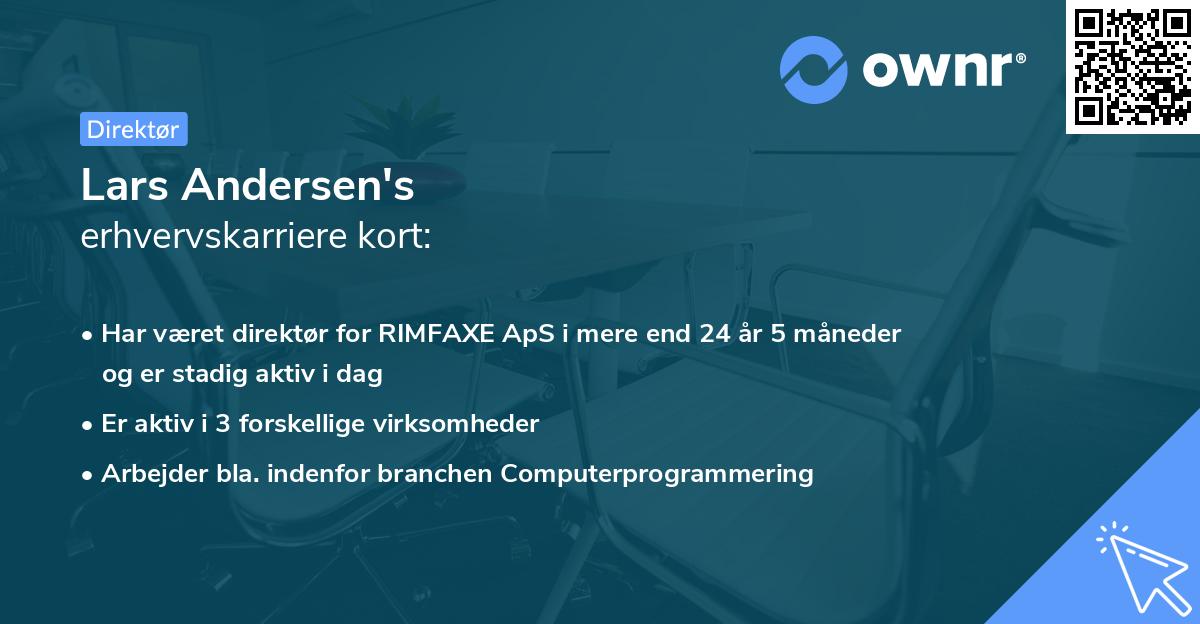 ownr®

Direktør

Lars Andersen's
erhvervskarriere kort:

• Har været direktør for RIMFAXE ApS i mere end 24 år 5 måneder og er stadig aktiv i dag
• Er aktiv i 3 forskellige virksomheder
• Arbejder bla. indenfor branchen Computerprogrammering